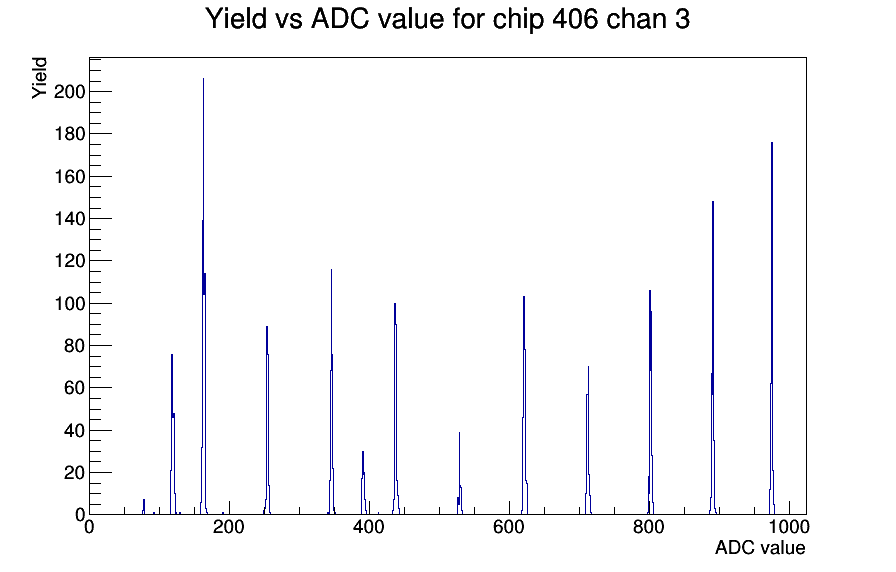 Yield vs ADC value for chip 406 chan 3

Yield

200
180
160
140
120
100
80
60
40
20
0

0
200
400
600
800
1000

ADC value